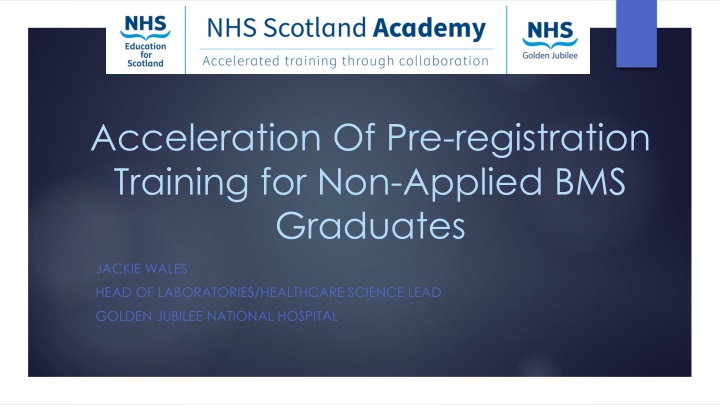 NHS Education for Scotland

NHS Scotland Academy

Accelerated training through collaboration

NHS Golden Jubilee

Acceleration Of Pre-registration Training for Non-Applied BMS Graduates

JACKIE WALES

HEAD OF LABORATORIES/HEALTHCARE SCIENCE LEAD

GOLDEN JUBILEE NATIONAL HOSPITAL